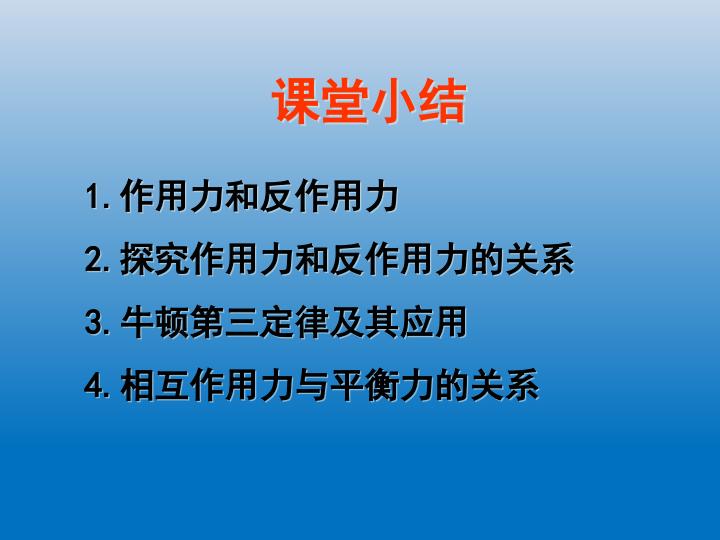 课堂小结

1.作用力和反作用力

2.探究作用力和反作用力的关系

3.牛顿第三定律及其应用

4.相互作用力与平衡力的关系